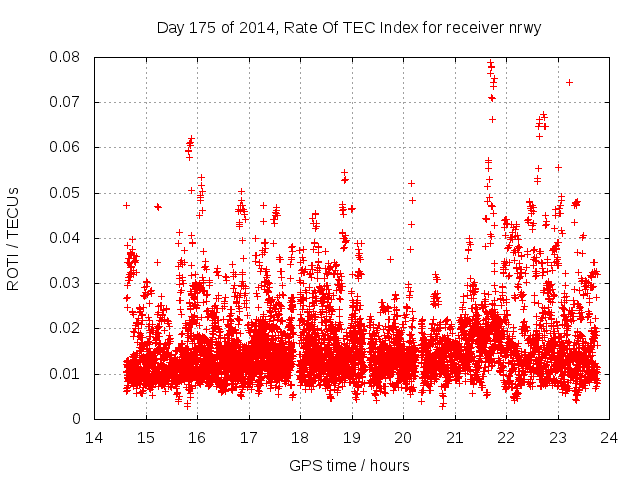 Day 175 of 2014, Rate Of TEC Index for receiver nrwy

ROTI / TECUs

0.08
0.07
0.06
0.05
0.04
0.03
0.02
0.01
0

14 15 16 17 18 19 20 21 22 23 24

GPS time / hours